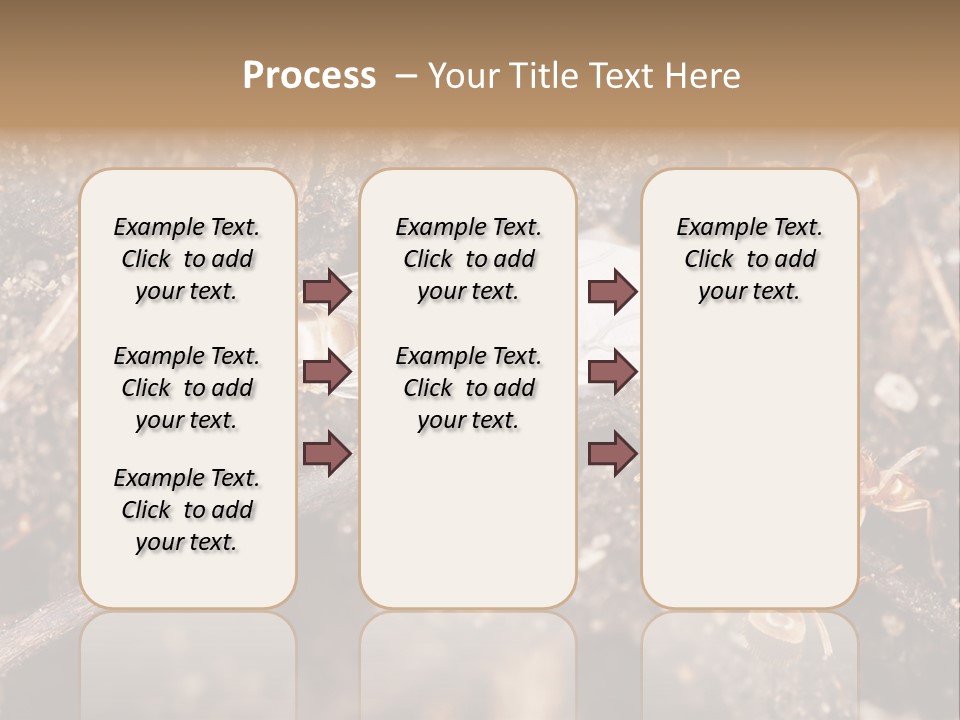 Process – Your Title Text Here

Example Text. Click to add your text.

Example Text. Click to add your text.

Example Text. Click to add your text.

Example Text. Click to add your text.

Example Text. Click to add your text.

Example Text. Click to add your text.